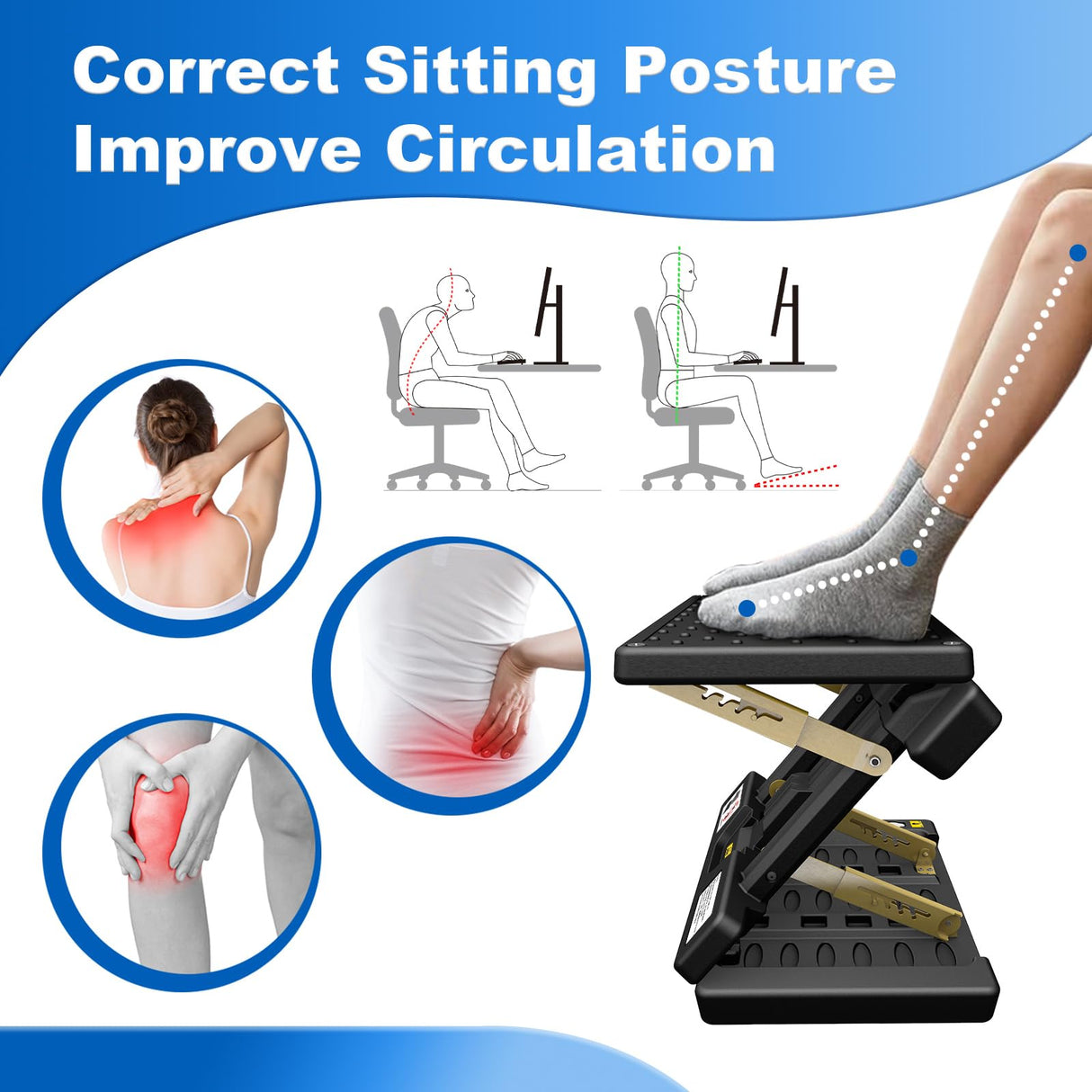 Correct Sitting Posture
Improve Circulation